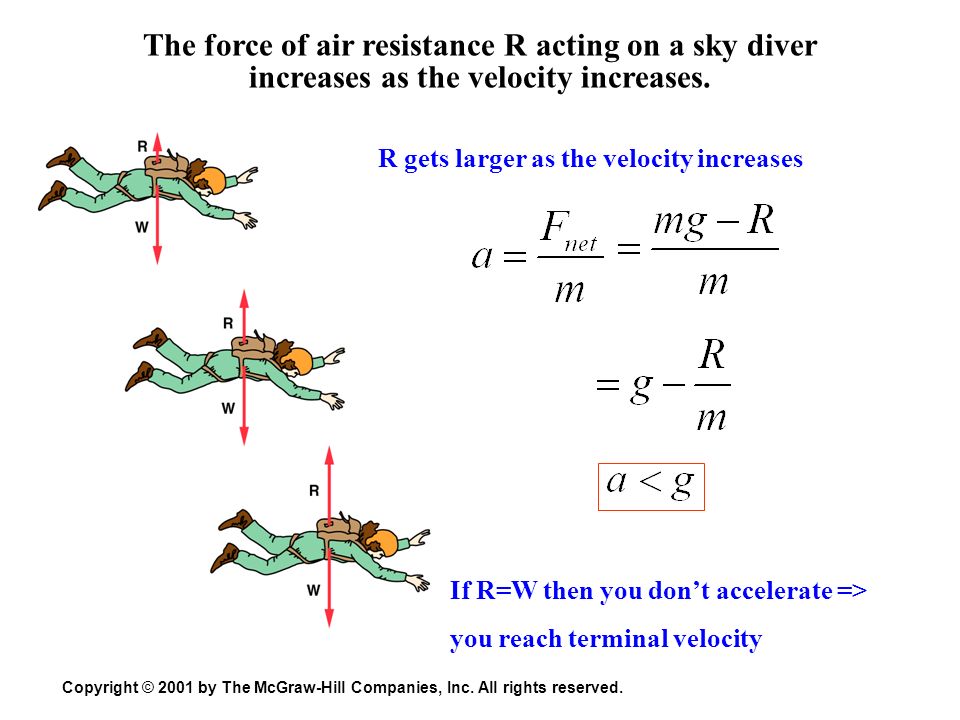 The force of air resistance R acting on a sky diver increases as the velocity increases.

R

W

R

W

R

W

R gets larger as the velocity increases

$a = \frac{F_{net}}{m} = \frac{mg - R}{m}$

$= g - \frac{R}{m}$

$a < g$

If R=W then you don't accelerate =>

you reach terminal velocity

Copyright © 2001 by The McGraw-Hill Companies, Inc. All rights reserved.